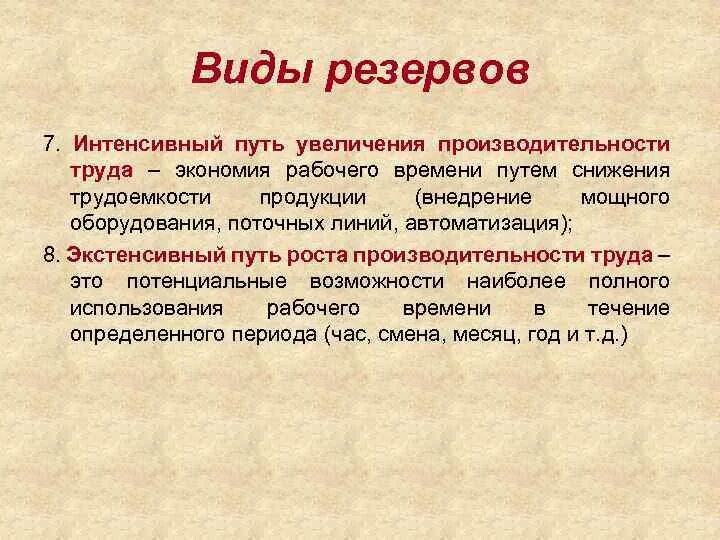 Виды резервов

7. Интенсивный путь увеличения производительности труда – экономия рабочего времени путем снижения трудоемкости продукции (внедрение мощного оборудования, поточных линий, автоматизация);

8. Экстенсивный путь роста производительности труда – это потенциальные возможности наиболее полного использования рабочего времени в течение определенного периода (час, смена, месяц, год и т.д.)